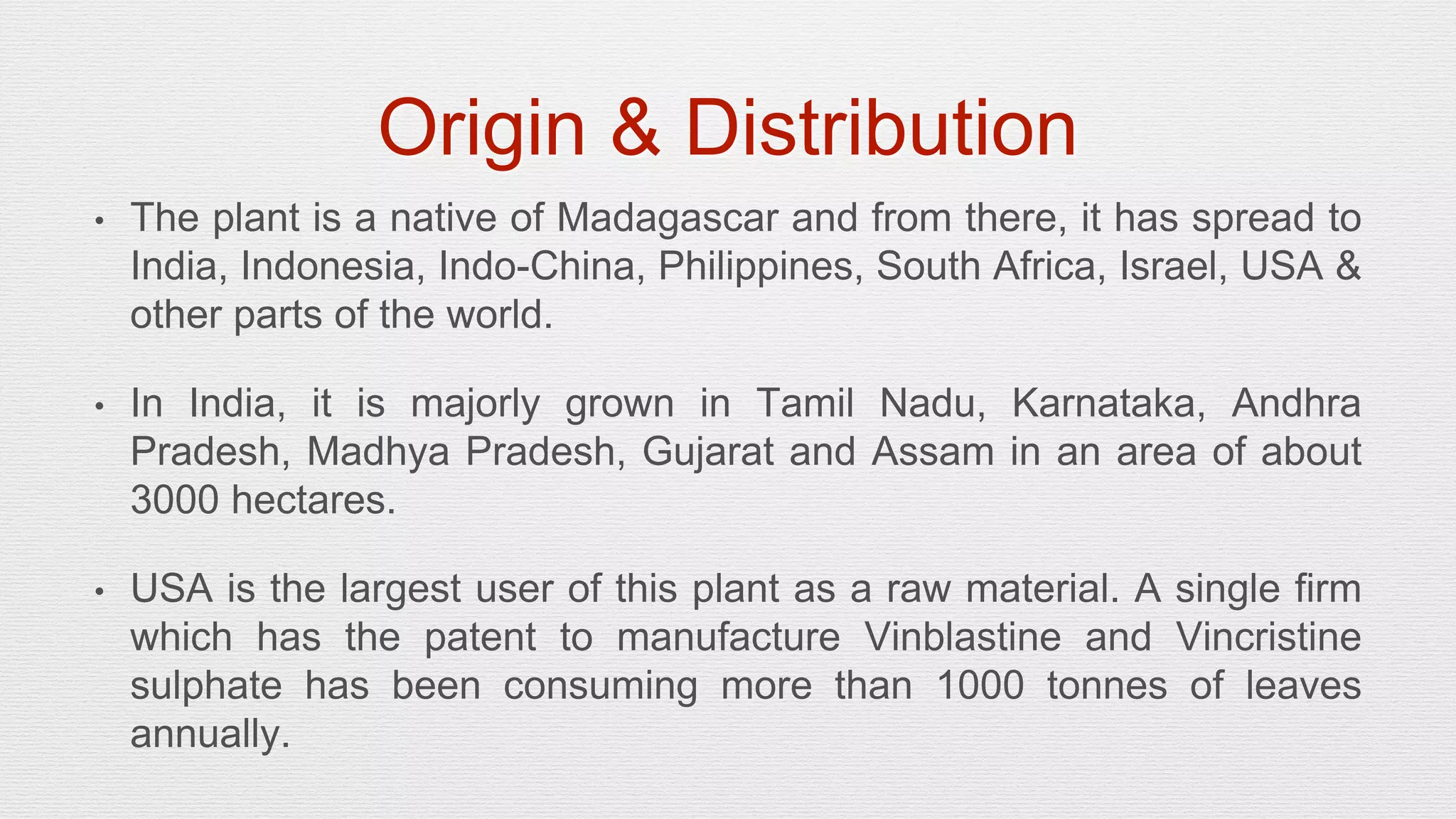 Origin & Distribution

• The plant is a native of Madagascar and from there, it has spread to India, Indonesia, Indo-China, Philippines, South Africa, Israel, USA & other parts of the world.

• In India, it is majorly grown in Tamil Nadu, Karnataka, Andhra Pradesh, Madhya Pradesh, Gujarat and Assam in an area of about 3000 hectares.

• USA is the largest user of this plant as a raw material. A single firm which has the patent to manufacture Vinblastine and Vincristine sulphate has been consuming more than 1000 tonnes of leaves annually.